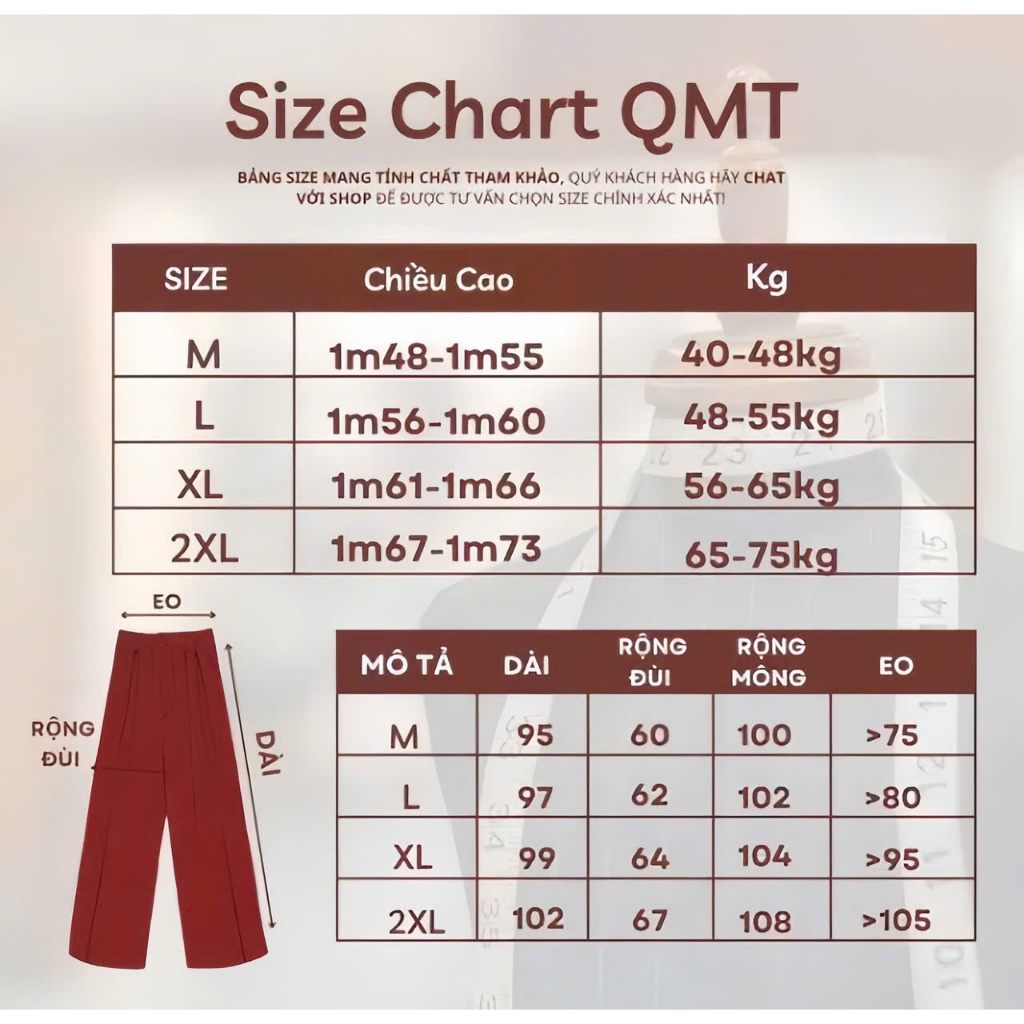 Size Chart QMT

BẢNG SIZE MANG TÍNH CHẤT THAM KHẢO, QUÝ KHÁCH HÀNG HÃY CHAT VỚI SHOP ĐỂ ĐƯỢC TƯ VẤN CHỌN SIZE CHÍNH XÁC NHẤT!

| SIZE | Chiều Cao | Kg |
|---|---|---|
| M | 1m48-1m55 | 40-48kg |
| L | 1m56-1m60 | 48-55kg |
| XL | 1m61-1m66 | 56-65kg |
| 2XL | 1m67-1m73 | 65-75kg |

EO

RỘNG ĐÙI

DÀI

| MÔ TẢ | DÀI | RỘNG ĐÙI | RỘNG MÔNG | EO |
|---|---|---|---|---|
| M | 95 | 60 | 100 | >75 |
| L | 97 | 62 | 102 | >80 |
| XL | 99 | 64 | 104 | >95 |
| 2XL | 102 | 67 | 108 | >105 |